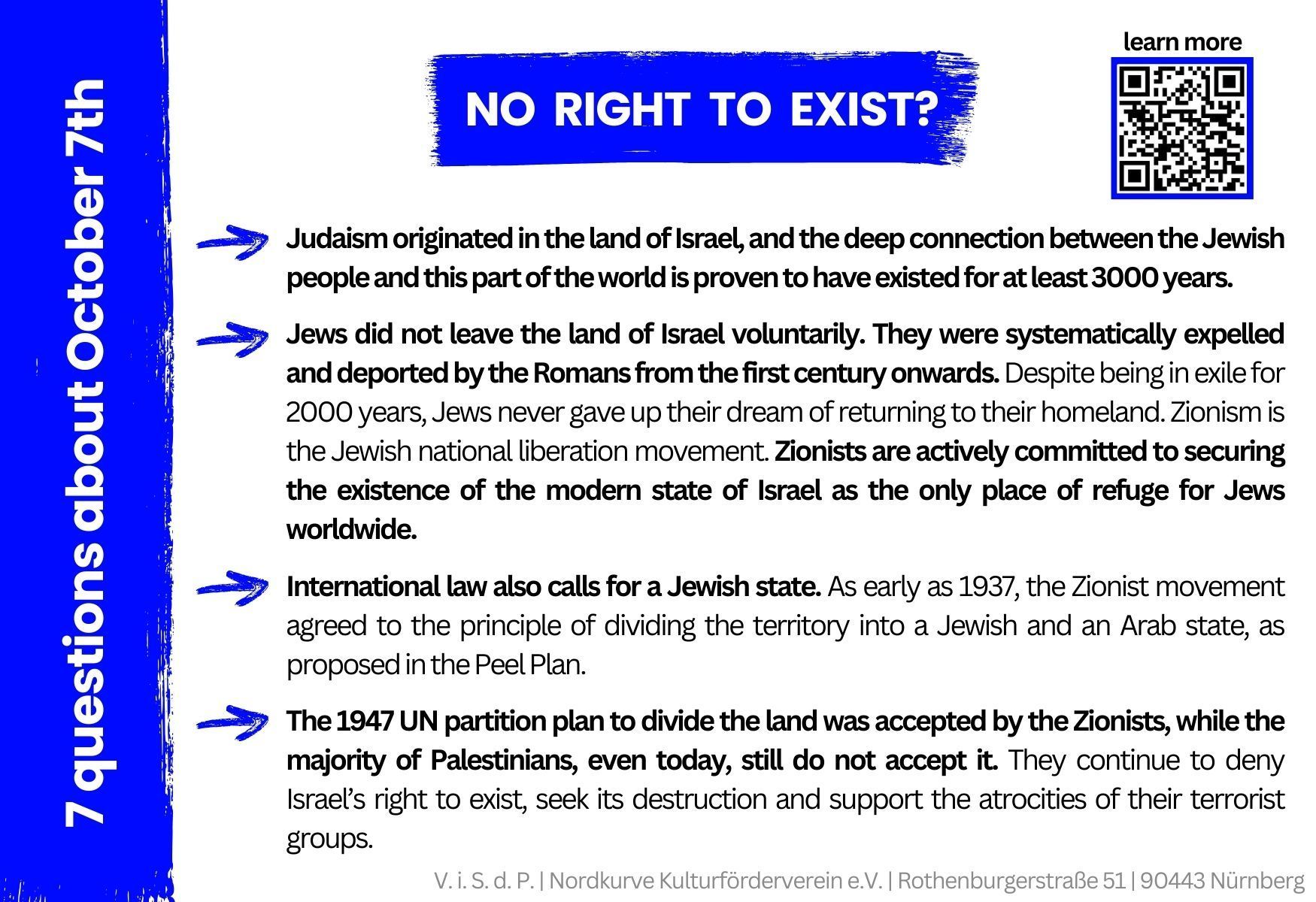 7 questions about October 7th

NO RIGHT TO EXIST?

learn more

Judaism originated in the land of Israel, and the deep connection between the Jewish people and this part of the world is proven to have existed for at least 3000 years.

Jews did not leave the land of Israel voluntarily. They were systematically expelled and deported by the Romans from the first century onwards. Despite being in exile for 2000 years, Jews never gave up their dream of returning to their homeland. Zionism is the Jewish national liberation movement. Zionists are actively committed to securing the existence of the modern state of Israel as the only place of refuge for Jews worldwide.

International law also calls for a Jewish state. As early as 1937, the Zionist movement agreed to the principle of dividing the territory into a Jewish and an Arab state, as proposed in the Peel Plan.

The 1947 UN partition plan to divide the land was accepted by the Zionists, while the majority of Palestinians, even today, still do not accept it. They continue to deny Israel's right to exist, seek its destruction and support the atrocities of their terrorist groups.

V. i. S. d. P. | Nordkurve Kulturförderverein e.V. | Rothenburgerstraße 51 | 90443 Nürnberg